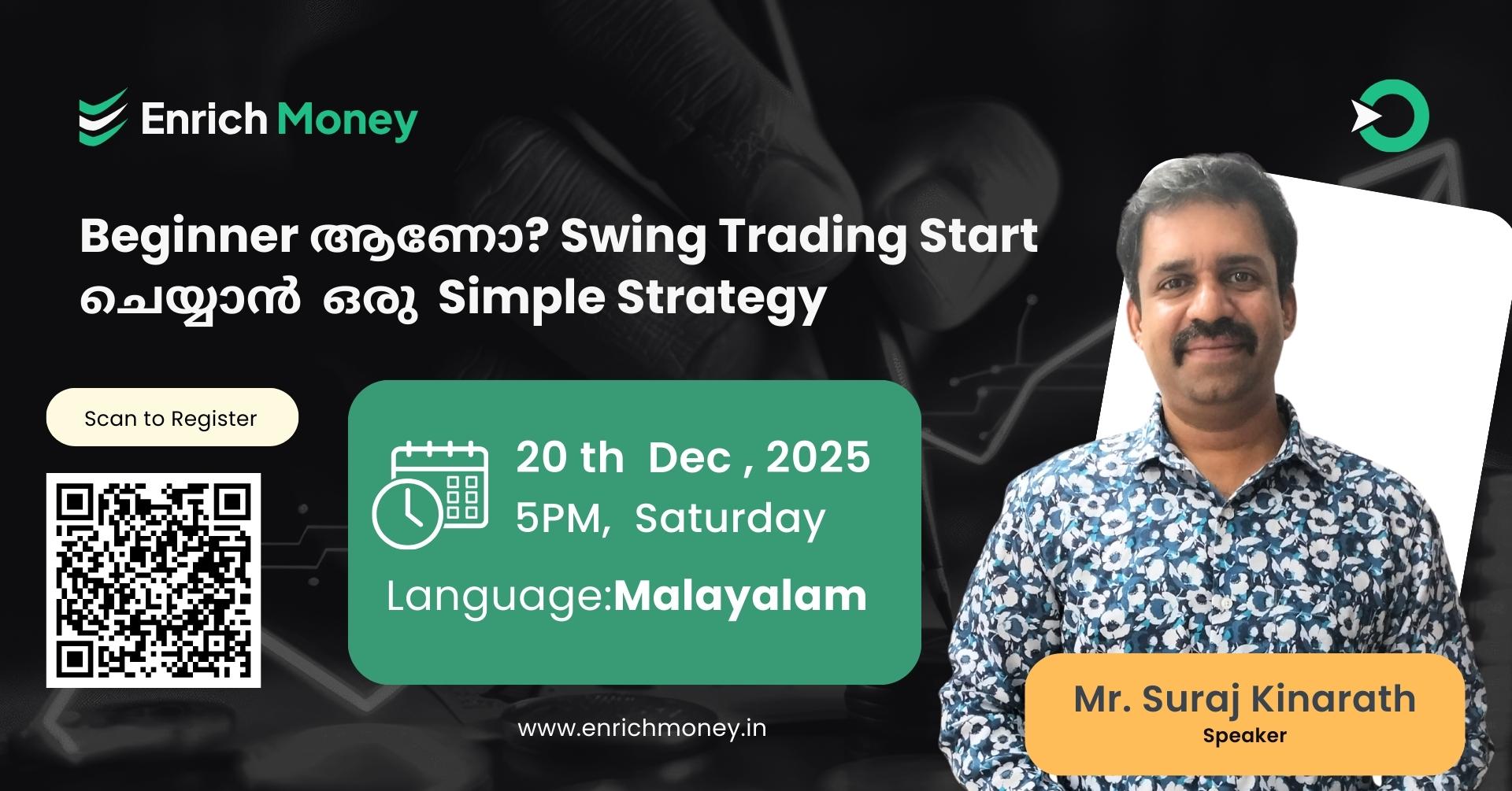 Enrich Money

Beginner ആണോ? Swing Trading Start ചെയ്യാൻ ഒരു Simple Strategy

Scan to Register

20 th Dec , 2025
5PM, Saturday

Language:Malayalam

www.enrichmoney.in

Mr. Suraj Kinarath
Speaker